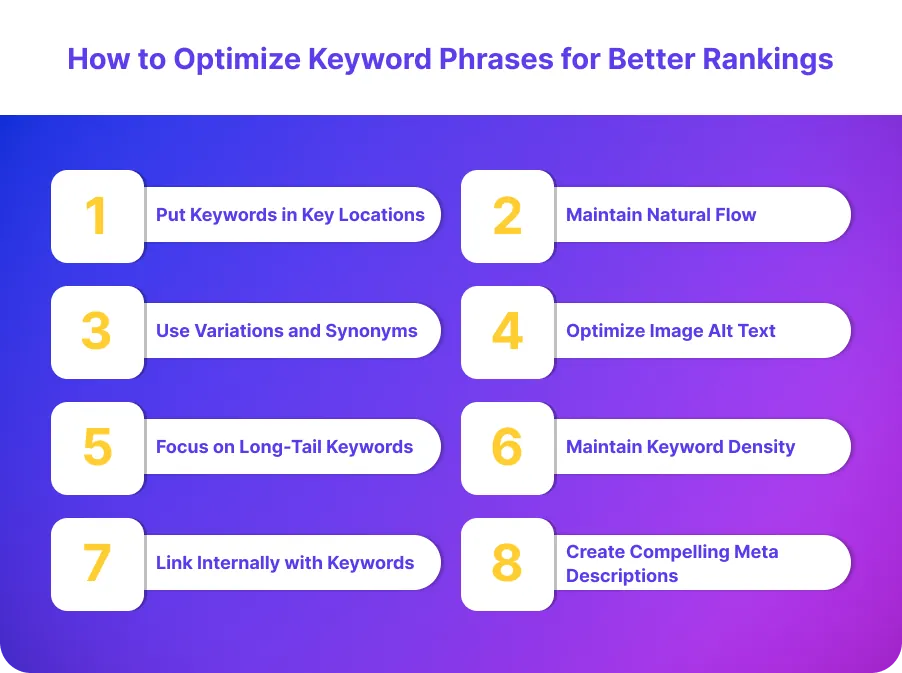 How to Optimize Keyword Phrases for Better Rankings

1 Put Keywords in Key Locations

2 Maintain Natural Flow

3 Use Variations and Synonyms

4 Optimize Image Alt Text

5 Focus on Long-Tail Keywords

6 Maintain Keyword Density

7 Link Internally with Keywords

8 Create Compelling Meta Descriptions